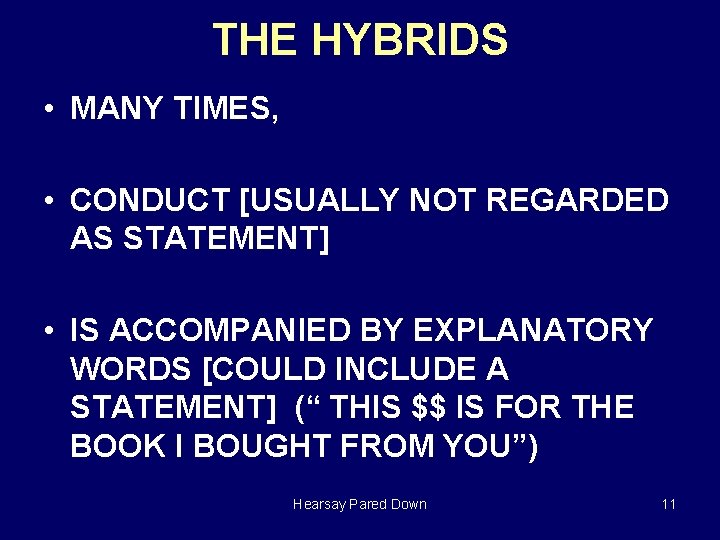 THE HYBRIDS

• MANY TIMES,

• CONDUCT [USUALLY NOT REGARDED AS STATEMENT]

• IS ACCOMPANIED BY EXPLANATORY WORDS [COULD INCLUDE A STATEMENT] (“ THIS \$\$ IS FOR THE BOOK I BOUGHT FROM YOU”)

Hearsay Pared Down

11